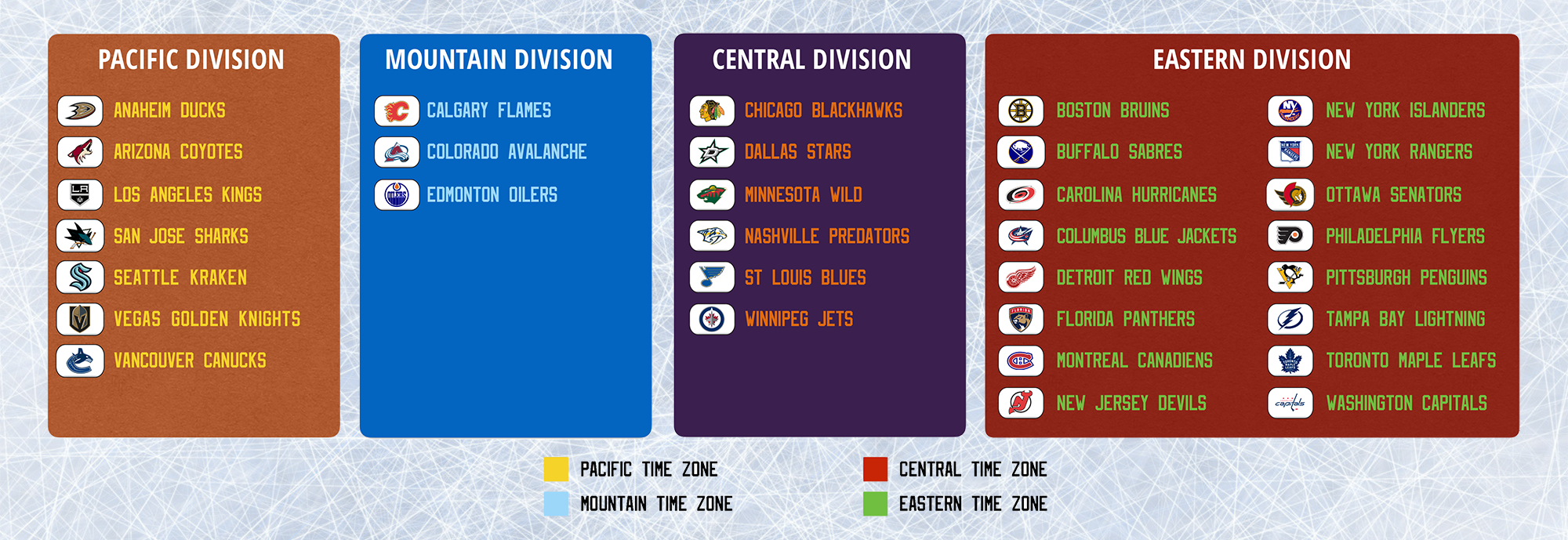 PACIFIC DIVISION

ANAHEIM DUCKS
ARIZONA COYOTES
LOS ANGELES KINGS
SAN JOSE SHARKS
SEATTLE KRAKEN
VEGAS GOLDEN KNIGHTS
VANCOUVER CANUCKS

MOUNTAIN DIVISION

CALGARY FLAMES
COLORADO AVALANCHE
EDMONTON OILERS

CENTRAL DIVISION

CHICAGO BLACKHAWKS
DALLAS STARS
MINNESOTA WILD
NASHVILLE PREDATORS
ST LOUIS BLUES
WINNIPEG JETS

EASTERN DIVISION

BOSTON BRUINS
BUFFALO SABRES
CAROLINA HURRICANES
COLUMBUS BLUE JACKETS
DETROIT RED WINGS
FLORIDA PANTHERS
MONTREAL CANADIENS
NEW JERSEY DEVILS

NEW YORK ISLANDERS
NEW YORK RANGERS
OTTAWA SENATORS
PHILADELPHIA FLYERS
PITTSBURGH PENGUINS
TAMPA BAY LIGHTNING
TORONTO MAPLE LEAFS
WASHINGTON CAPITALS

PACIFIC TIME ZONE
MOUNTAIN TIME ZONE
CENTRAL TIME ZONE
EASTERN TIME ZONE